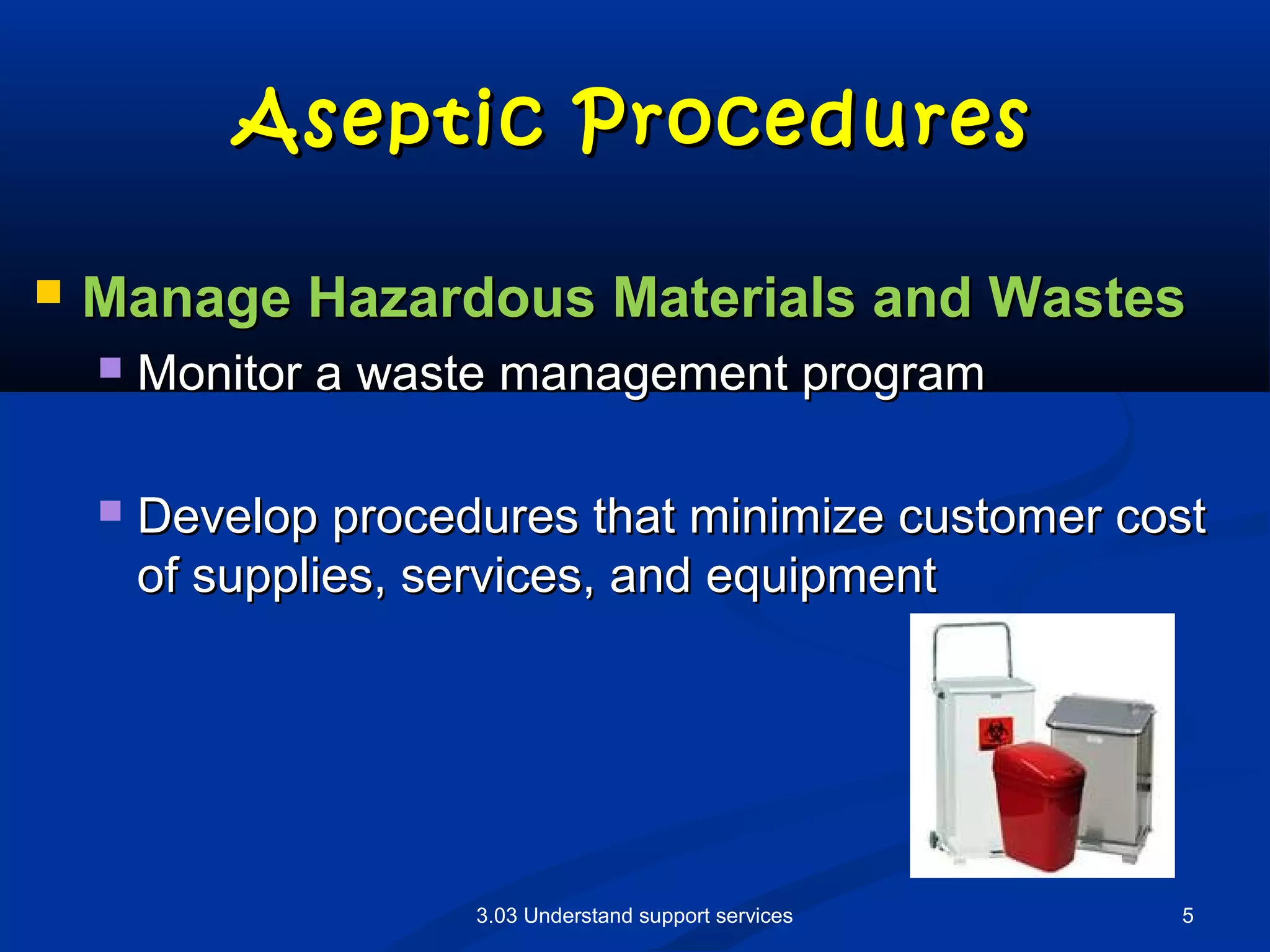 Aseptic Procedures

Manage Hazardous Materials and Wastes

Monitor a waste management program

Develop procedures that minimize customer cost of supplies, services, and equipment

3.03 Understand support services

5